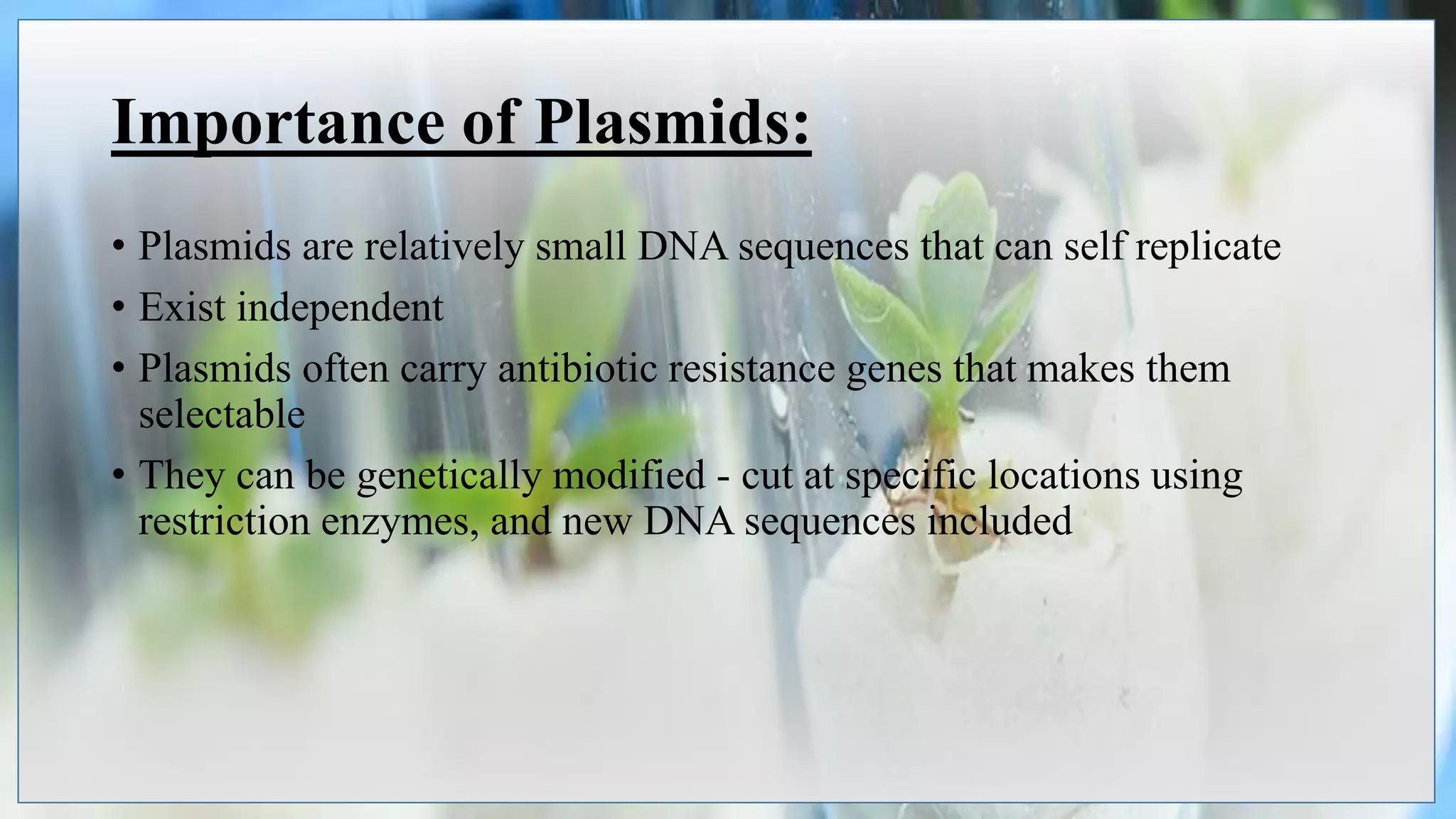 Importance of Plasmids:

• Plasmids are relatively small DNA sequences that can self replicate

• Exist independent

• Plasmids often carry antibiotic resistance genes that makes them selectable

• They can be genetically modified - cut at specific locations using restriction enzymes, and new DNA sequences included